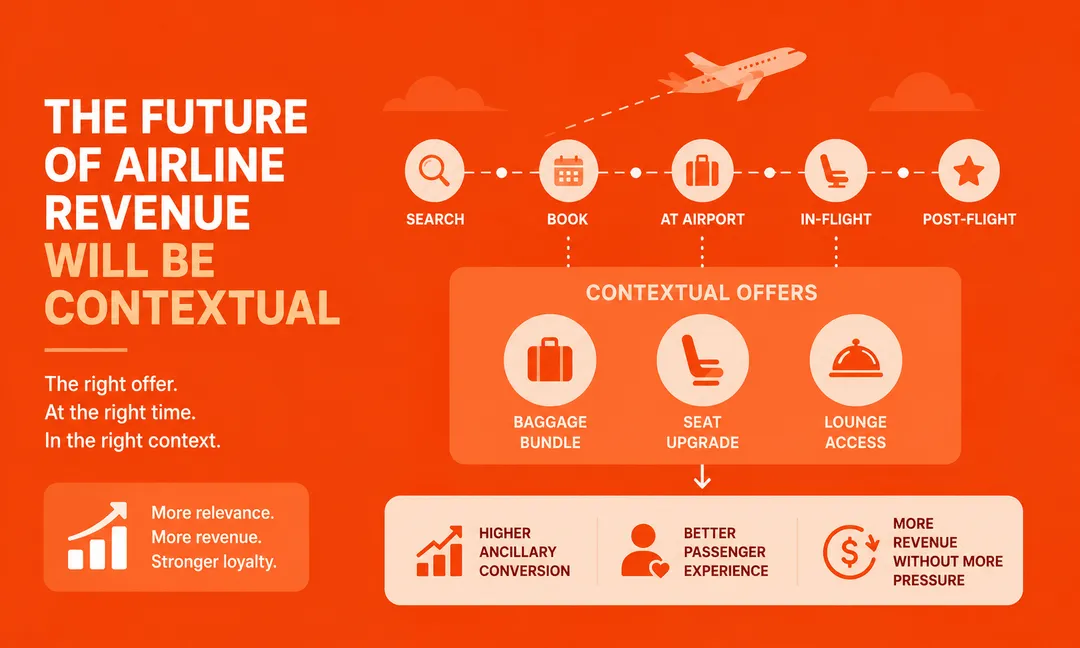 THE FUTURE OF AIRLINE REVENUE WILL BE CONTEXTUAL

The right offer.
At the right time.
In the right context.

More relevance.
More revenue.
Stronger loyalty.

SEARCH

BOOK

AT AIRPORT

IN-FLIGHT

POST-FLIGHT

CONTEXTUAL OFFERS

BAGGAGE BUNDLE

SEAT UPGRADE

LOUNGE ACCESS

HIGHER ANCILLARY CONVERSION

BETTER PASSENGER EXPERIENCE

MORE REVENUE WITHOUT MORE PRESSURE